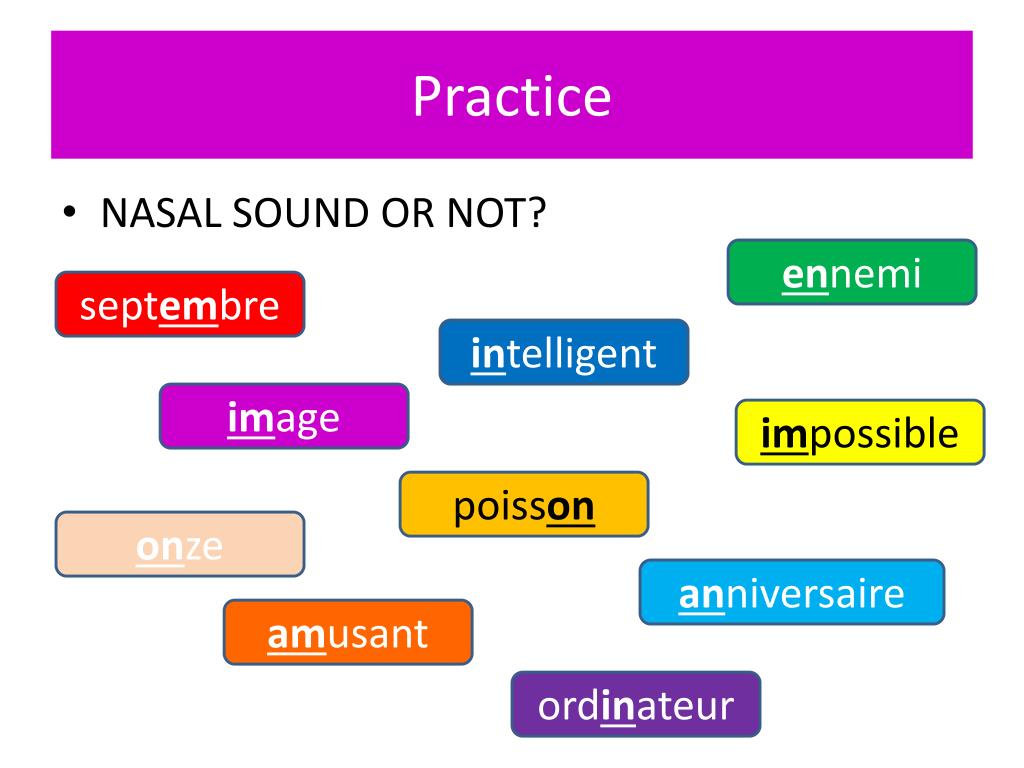 Practice

• NASAL SOUND OR NOT?

ennemi

septembre

intelligent

image

impossible

poisson

onze

anniversaire

amusant

ordinateur